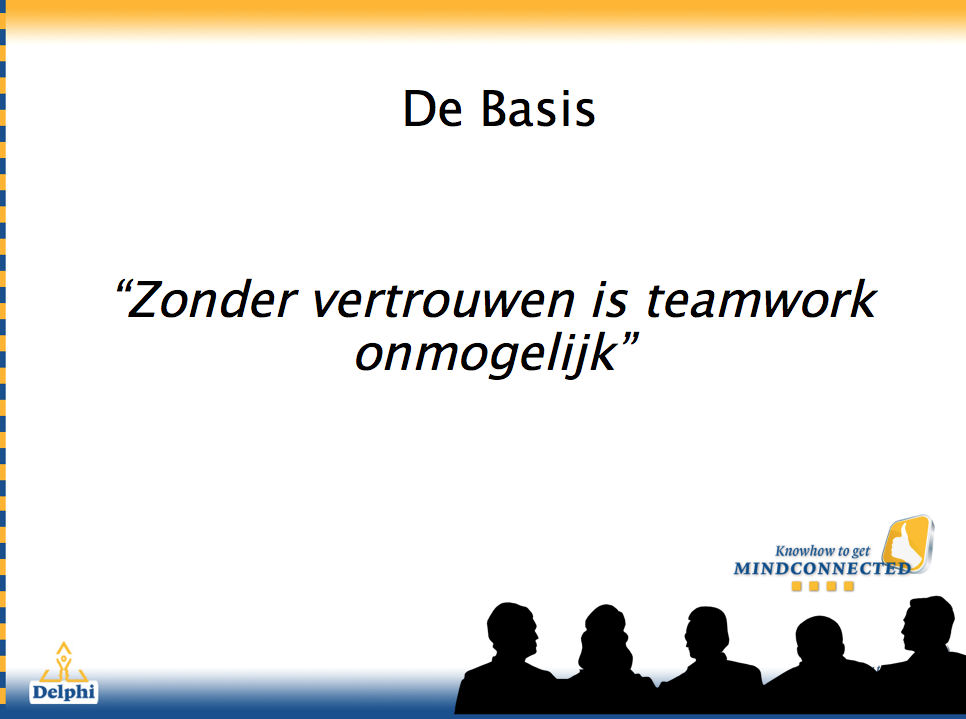 De Basis

“Zonder vertrouwen is teamwork onmogelijk”

Knowhow to get
MINDCONNECTED

Delphi